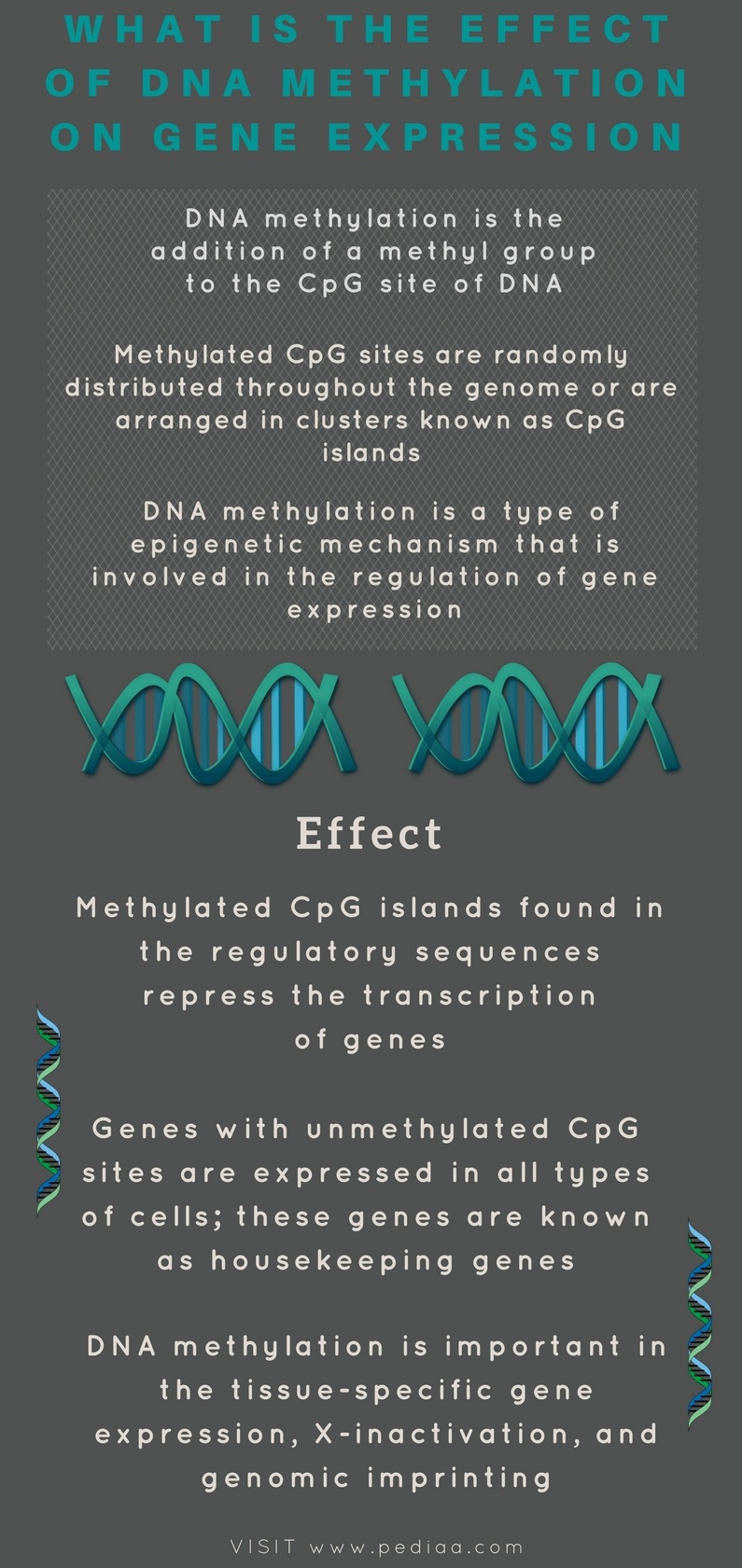 WHAT IS THE EFFECT OF DNA METHYLATION ON GENE EXPRESSION

DNA methylation is the addition of a methyl group to the CpG site of DNA

Methylated CpG sites are randomly distributed throughout the genome or are arranged in clusters known as CpG islands

DNA methylation is a type of epigenetic mechanism that is involved in the regulation of gene expression

Effect

Methylated CpG islands found in the regulatory sequences repress the transcription of genes

Genes with unmethylated CpG sites are expressed in all types of cells; these genes are known as housekeeping genes

DNA methylation is important in the tissue-specific gene expression, X-inactivation, and genomic imprinting

VISIT www.pediaa.com